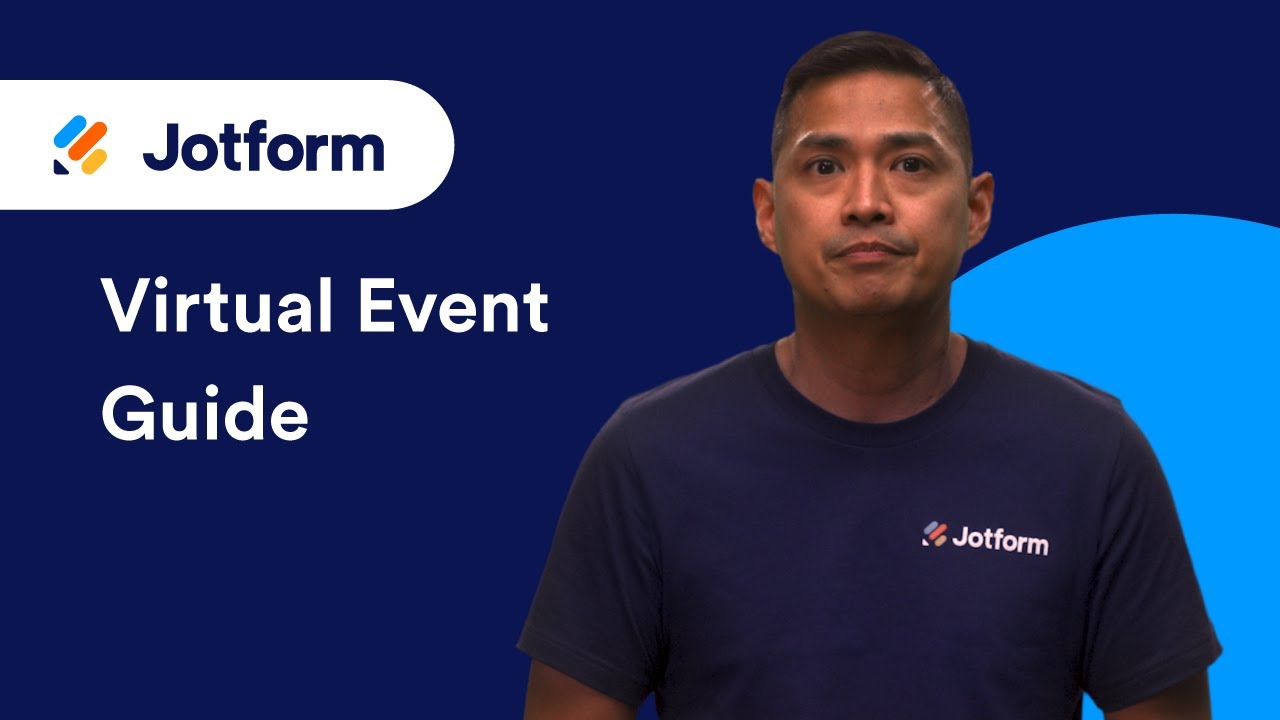 Jotform

Virtual Event Guide

Jotform